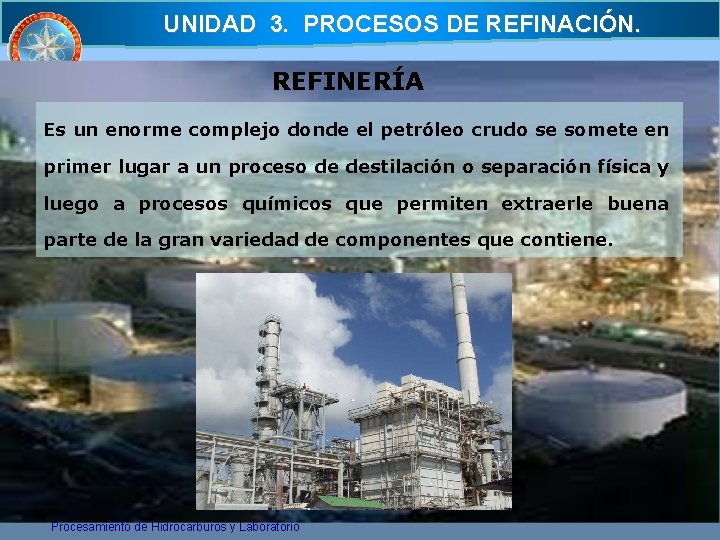 UNIDAD 3. PROCESOS DE REFINACIÓN.

REFINERÍA

Es un enorme complejo donde el petróleo crudo se somete en primer lugar a un proceso de destilación o separación física y luego a procesos químicos que permiten extraerle buena parte de la gran variedad de componentes que contiene.

Procesamiento de Hidrocarburos y Laboratorio